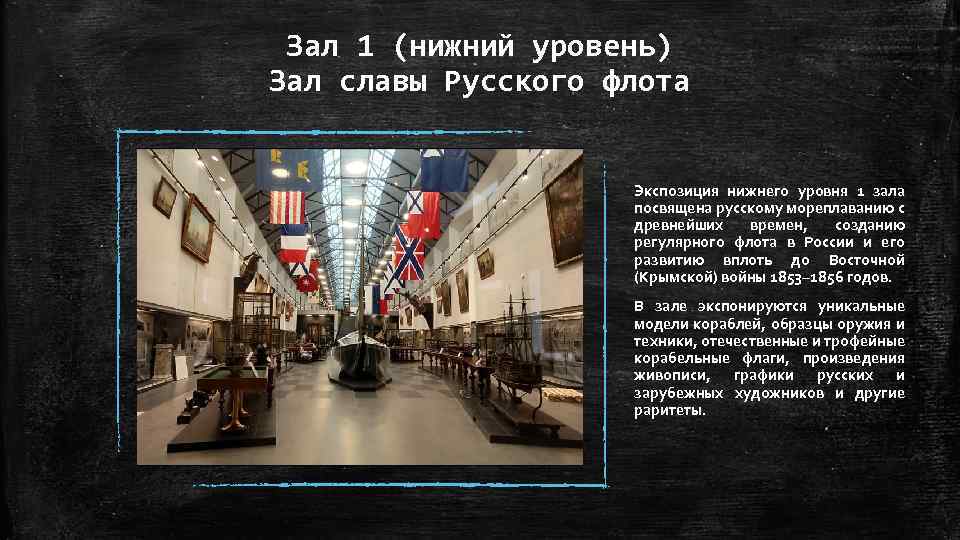 Зал 1 (нижний уровень)
Зал славы Русского флота

Экспозиция нижнего уровня 1 зала посвящена русскому мореплаванию с древнейших времен, созданию регулярного флота в России и его развитию вплоть до Восточной (Крымской) войны 1853–1856 годов.

В зале экспонируются уникальные модели кораблей, образцы оружия и техники, отечественные и трофейные корабельные флаги, произведения живописи, графики русских и зарубежных художников и другие раритеты.